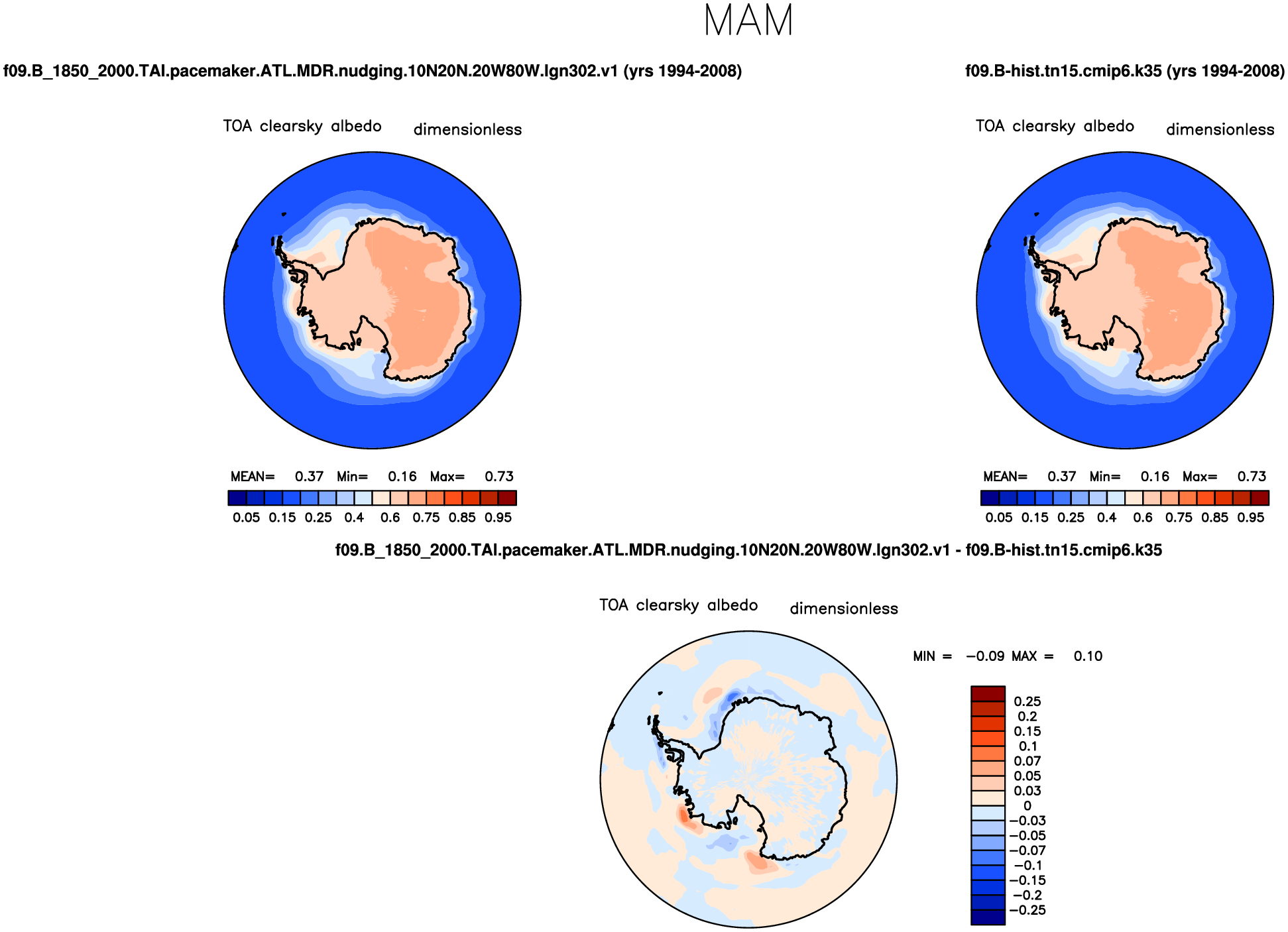 MAM

f09.B_1850_2000.TAI.pacemaker.ATL.MDR.nudging.10N20N.20W80W.lgn302.v1 (yrs 1994-2008)

TOA clearsky albedo dimensionless

MEAN= 0.37 Min= 0.16 Max= 0.73

0.05 0.15 0.25 0.4 0.6 0.75 0.85 0.95

f09.B-hist.tn15.cmip6.k35 (yrs 1994-2008)

TOA clearsky albedo dimensionless

MEAN= 0.37 Min= 0.16 Max= 0.73

0.05 0.15 0.25 0.4 0.6 0.75 0.85 0.95

f09.B_1850_2000.TAI.pacemaker.ATL.MDR.nudging.10N20N.20W80W.lgn302.v1 - f09.B-hist.tn15.cmip6.k35

TOA clearsky albedo dimensionless

MIN = −0.09 MAX = 0.10

0.25
0.2
0.15
0.1
0.07
0.05
0.03
0
−0.03
−0.05
−0.07
−0.1
−0.15
−0.2
−0.25